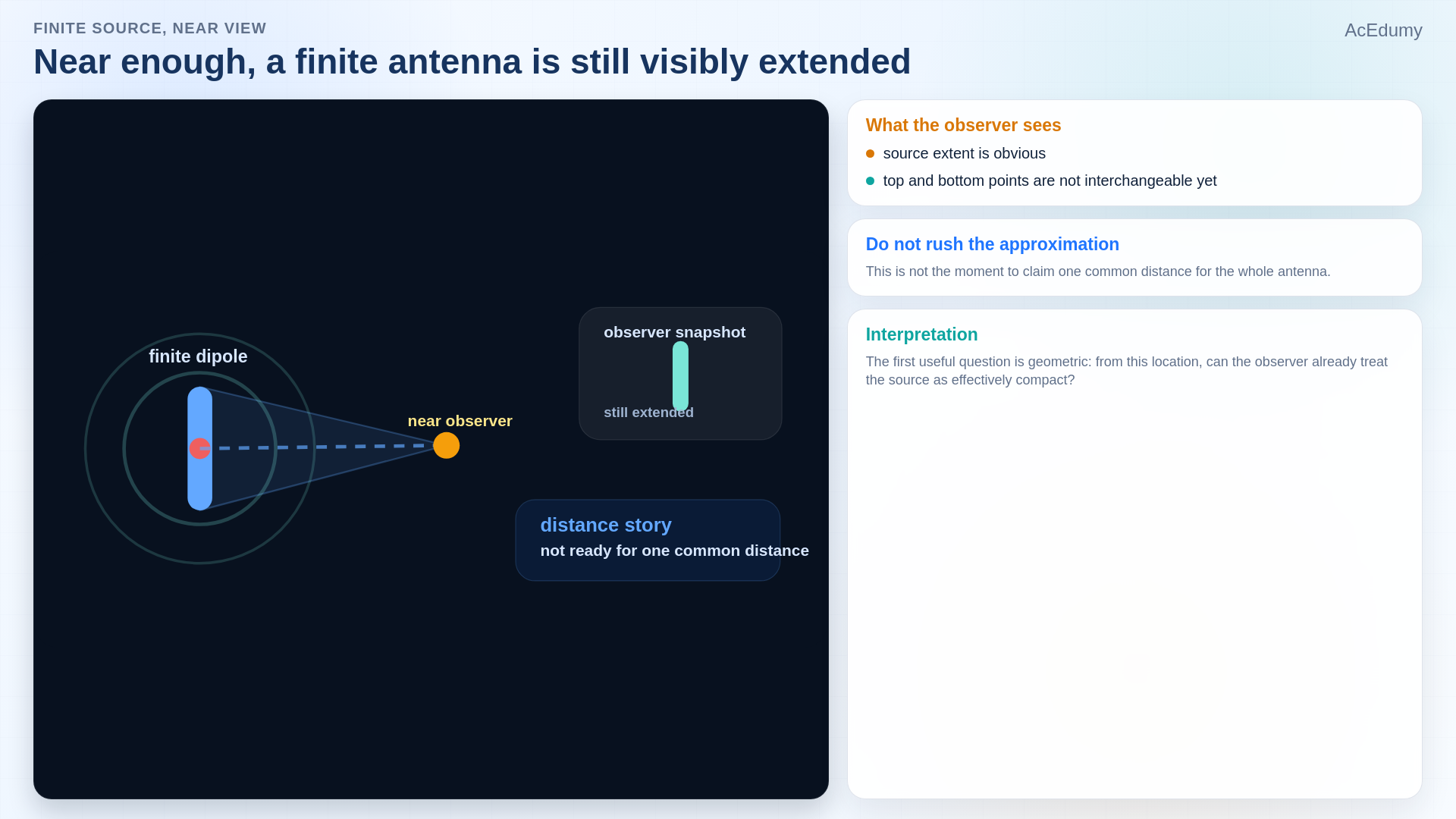 FINITE SOURCE, NEAR VIEW

AcEdumy

Near enough, a finite antenna is still visibly extended

finite dipole

near observer

observer snapshot

still extended

distance story

not ready for one common distance

What the observer sees

source extent is obvious

top and bottom points are not interchangeable yet

Do not rush the approximation

This is not the moment to claim one common distance for the whole antenna.

Interpretation

The first useful question is geometric: from this location, can the observer already treat the source as effectively compact?